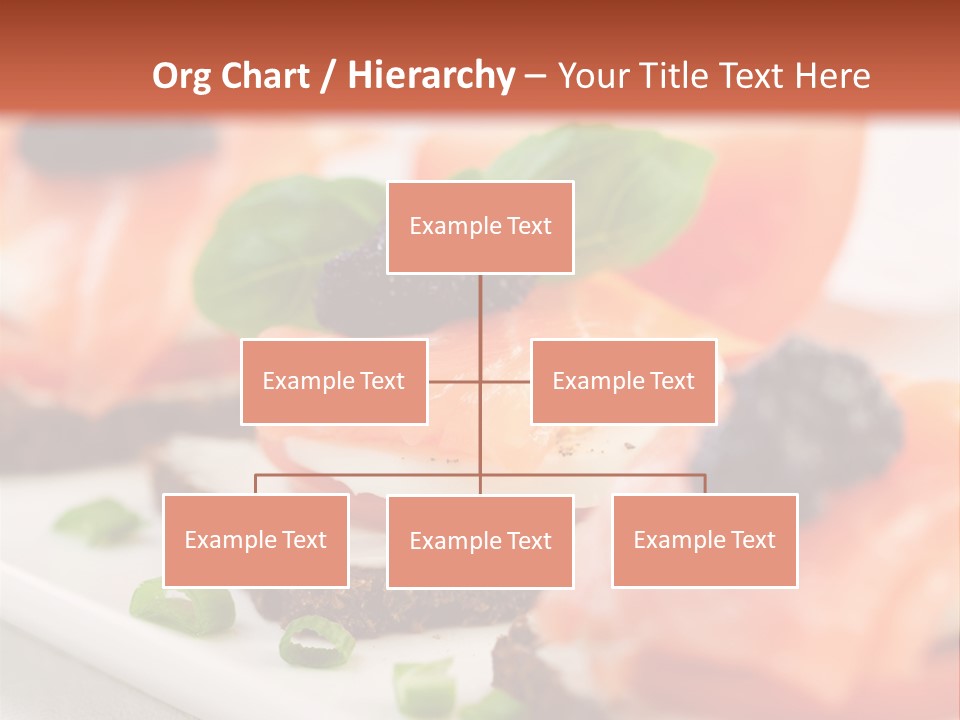 Org Chart / Hierarchy – Your Title Text Here

Example Text

Example Text

Example Text

Example Text

Example Text

Example Text